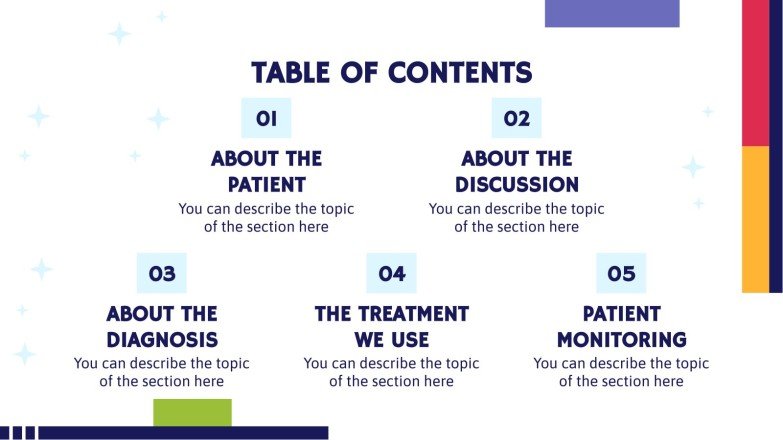 TABLE OF CONTENTS

01

ABOUT THE PATIENT

You can describe the topic of the section here

02

ABOUT THE DISCUSSION

You can describe the topic of the section here

03

ABOUT THE DIAGNOSIS

You can describe the topic of the section here

04

THE TREATMENT WE USE

You can describe the topic of the section here

05

PATIENT MONITORING

You can describe the topic of the section here